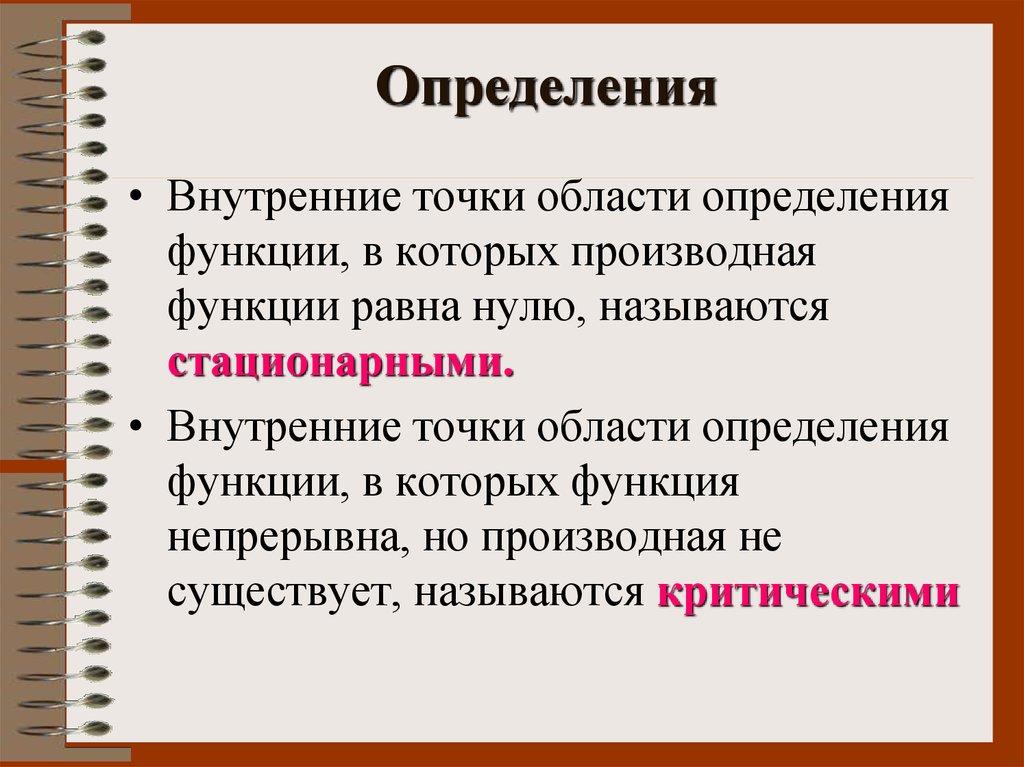 Определения

• Внутренние точки области определения функции, в которых производная функции равна нулю, называются стационарными.

• Внутренние точки области определения функции, в которых функция непрерывна, но производная не существует, называются критическими